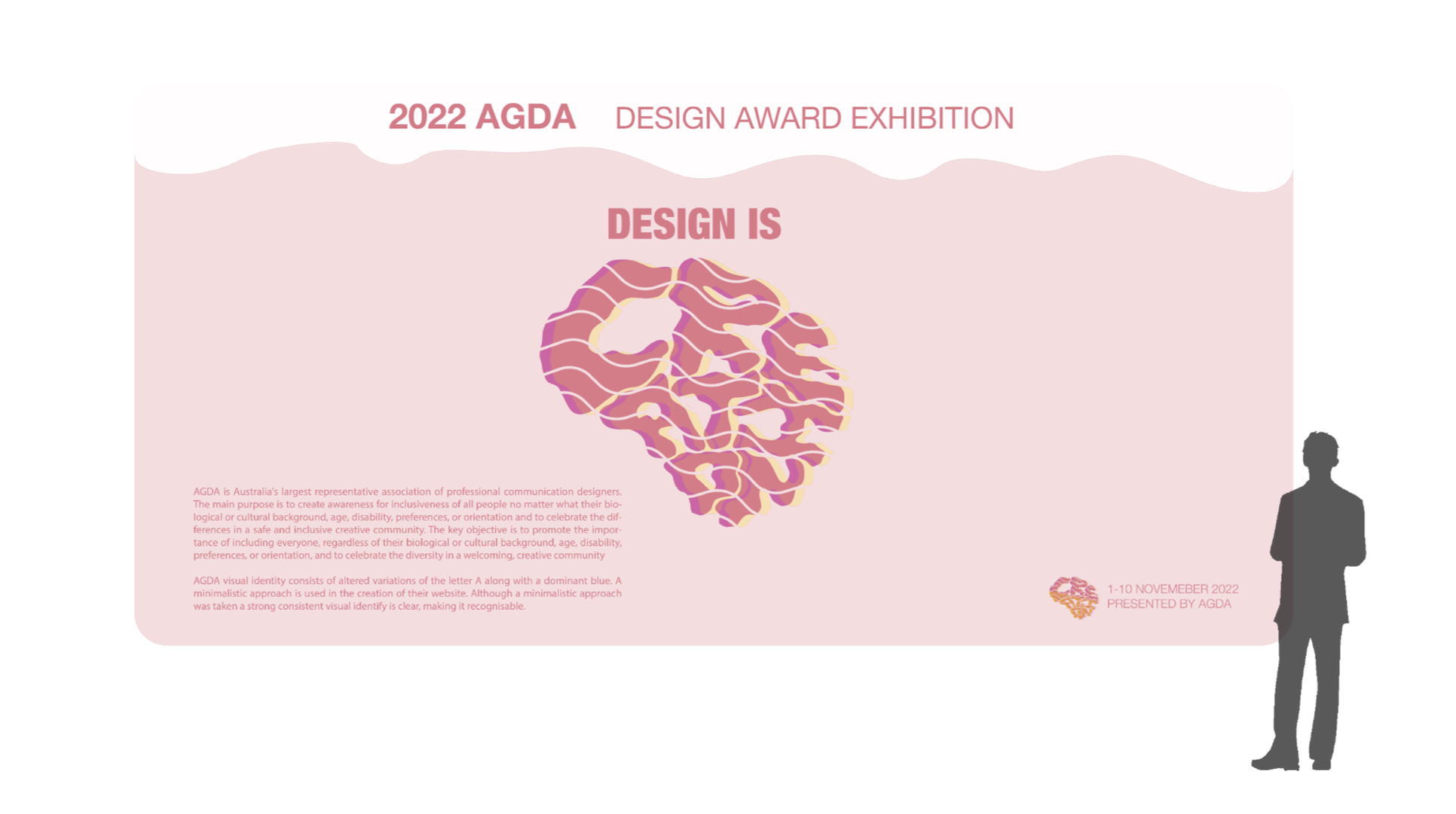 2022 AGDA DESIGN AWARD EXHIBITION

DESIGN IS

AGDA is Australia's largest representative association of professional communication designers. The main purpose is to create awareness for inclusiveness of all people no matter what their biological or cultural background, age, disability, preferences, or orientation and to celebrate the differences in a safe and inclusive creative community. The key objective is to promote the importance of including everyone, regardless of their biological or cultural background, age, disability, preferences, or orientation, and to celebrate the diversity in a welcoming, creative community

AGDA visual identity consists of altered variations of the letter A along with a dominant blue. A minimalistic approach is used in the creation of their website. Although a minimalistic approach was taken a strong consistent visual identify is clear, making it recognisable.

1-10 NOVEMEBER 2022
PRESENTED BY AGDA